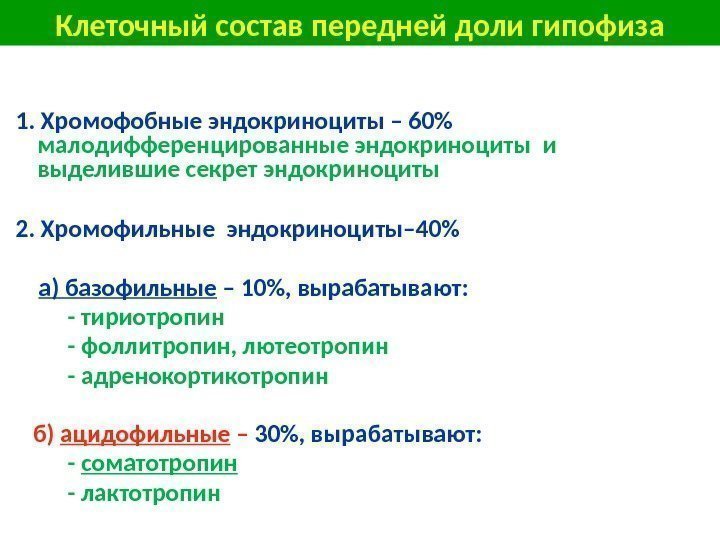 Клеточный состав передней доли гипофиза

1. Хромофобные эндокриноциты – 60%
малодифференцированные эндокриноциты и выделившие секрет эндокриноциты

2. Хромофильные эндокриноциты–40%

а) базофильные – 10%, вырабатывают:
- тириотропин
- фоллитропин, лютеотропин
- адренокортикотропин

б) ацидофильные – 30%, вырабатывают:
- соматотропин
- лактотропин